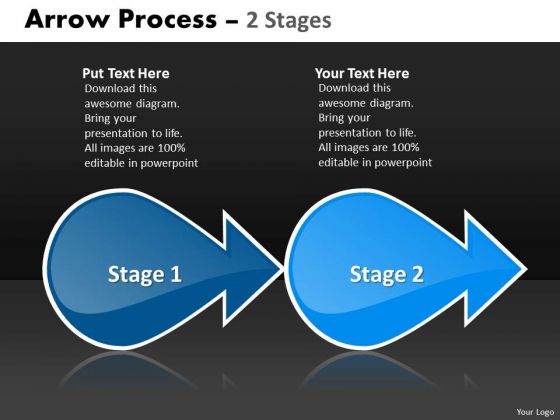 Arrow Process – 2 Stages

Put Text Here
Download this awesome diagram. Bring your presentation to life. All images are 100% editable in powerpoint

Your Text Here
Download this awesome diagram. Bring your presentation to life. All images are 100% editable in powerpoint

Stage 1

Stage 2

Your Logo